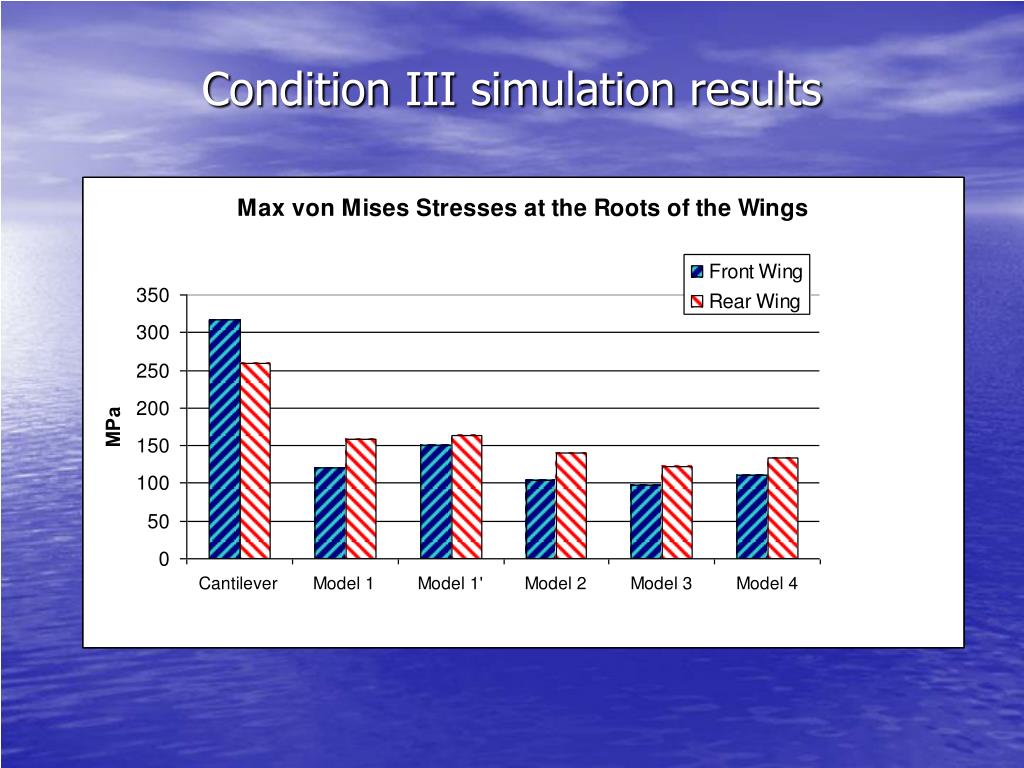 Condition III simulation results

Max von Mises Stresses at the Roots of the Wings

Front Wing
Rear Wing

MPa

350
300
250
200
150
100
50
0

Cantilever
Model 1
Model 1'
Model 2
Model 3
Model 4